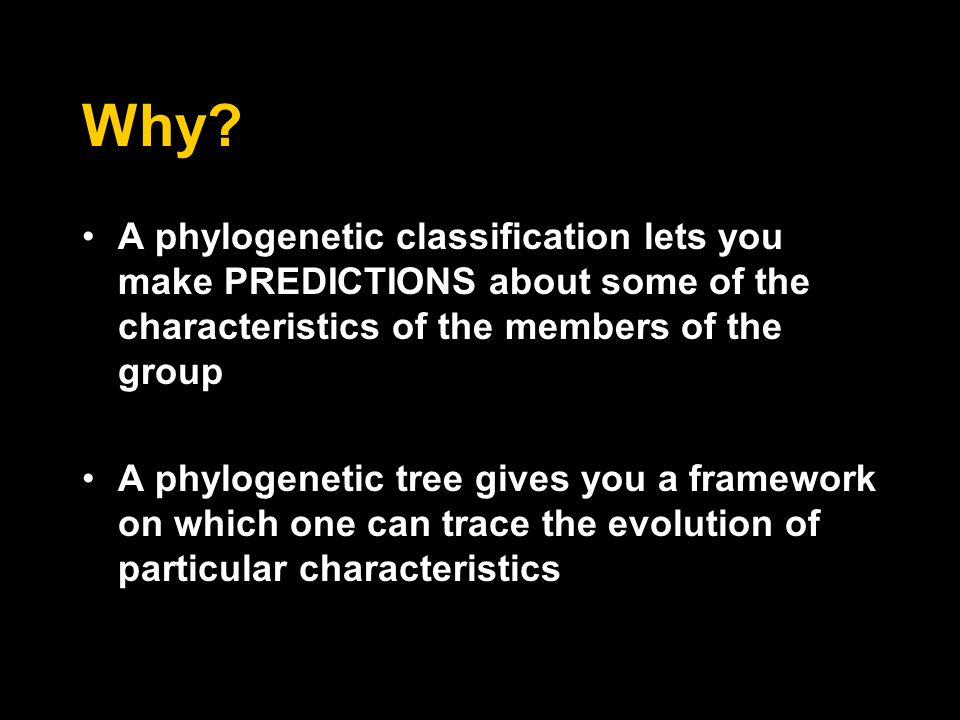 Why?

• A phylogenetic classification lets you make PREDICTIONS about some of the characteristics of the members of the group

• A phylogenetic tree gives you a framework on which one can trace the evolution of particular characteristics